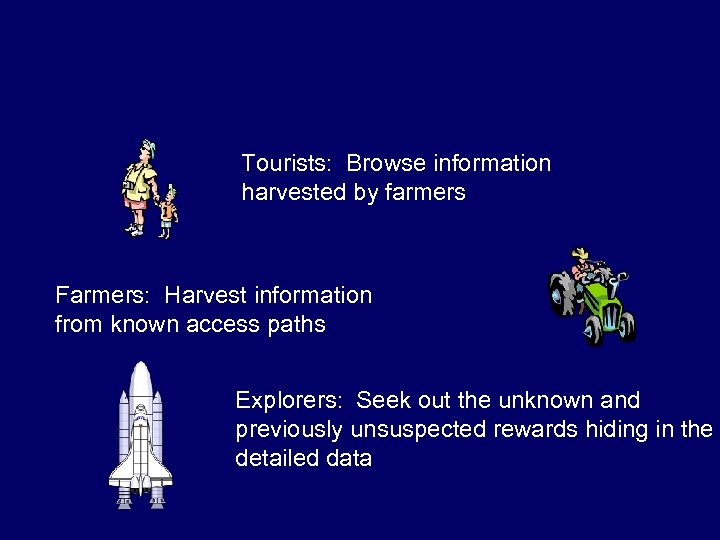 Tourists:  Browse information harvested by farmers

Farmers:  Harvest information from known access paths

Explorers:  Seek out the unknown and previously unsuspected rewards hiding in the detailed data